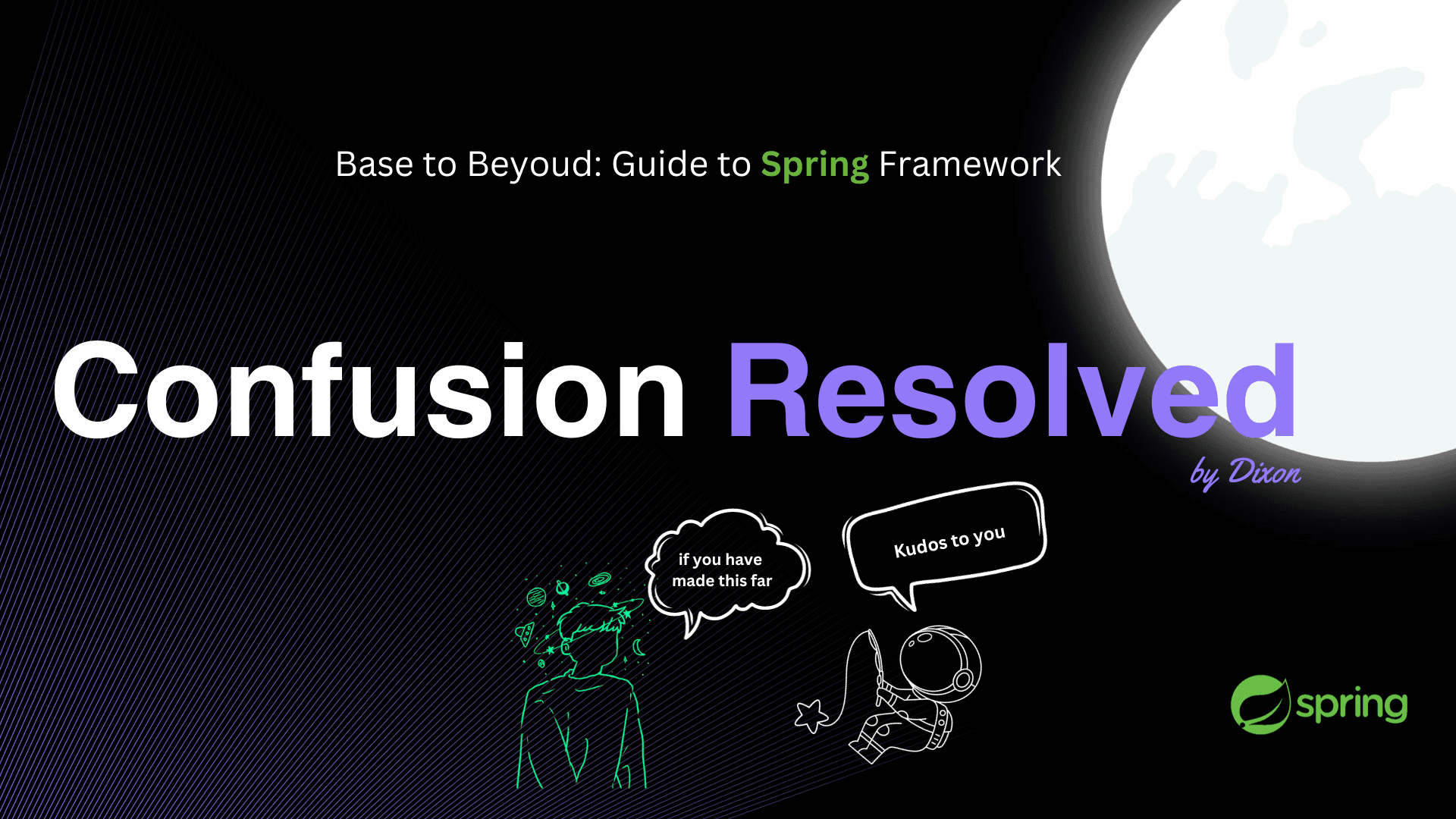 Base to Beyoud: Guide to Spring Framework

Confusion Resolved

by Dixon

if you have made this far

Kudos to you

spring